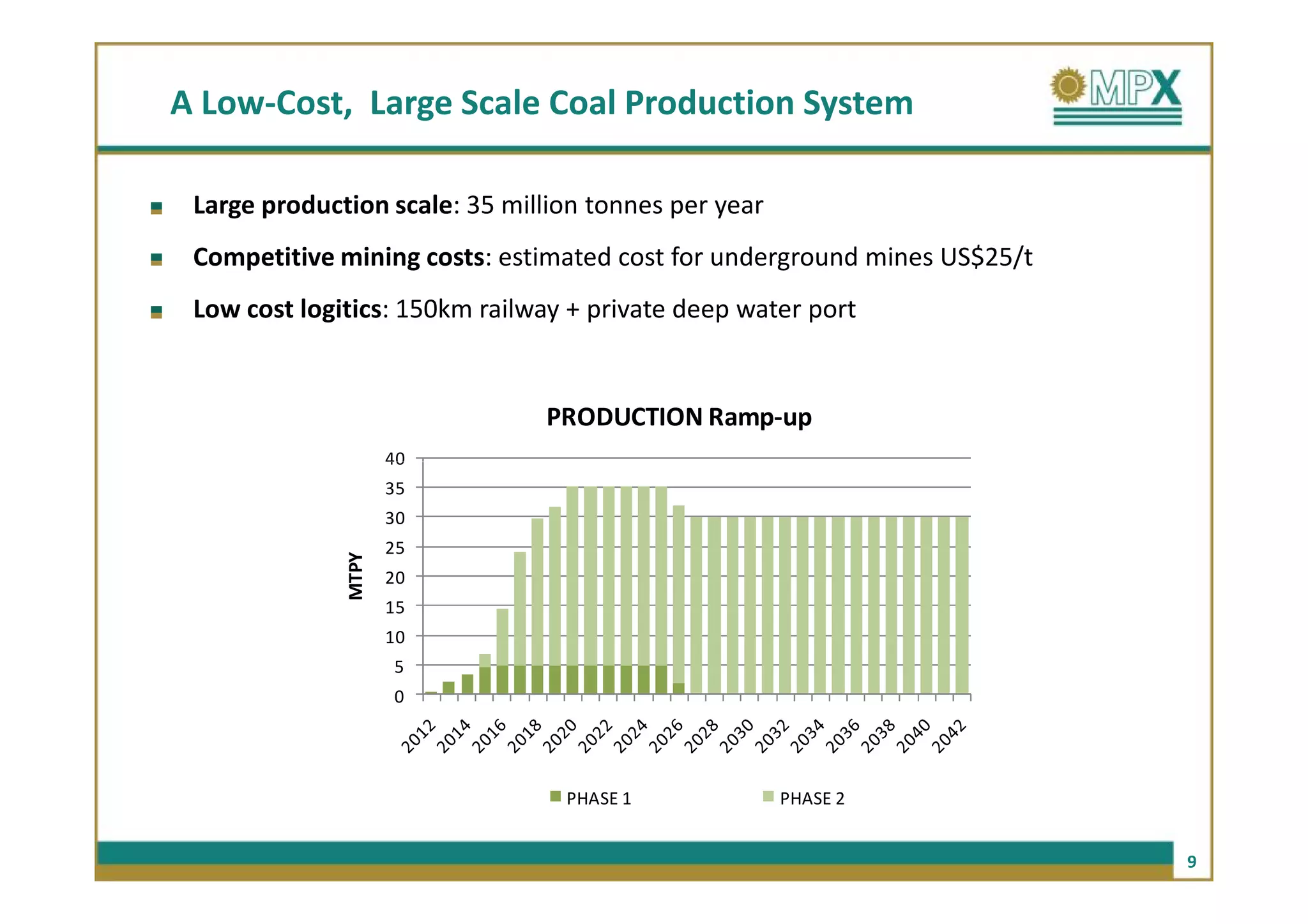 A Low-Cost, Large Scale Coal Production System

MPX

Large production scale: 35 million tonnes per year

Competitive mining costs: estimated cost for underground mines US$25/t

Low cost logitics: 150km railway + private deep water port

PRODUCTION Ramp-up

MTPY

40
35
30
25
20
15
10
5
0

2012 2014 2016 2018 2020 2022 2024 2026 2028 2030 2032 2034 2036 2038 2040 2042

PHASE 1 PHASE 2

9